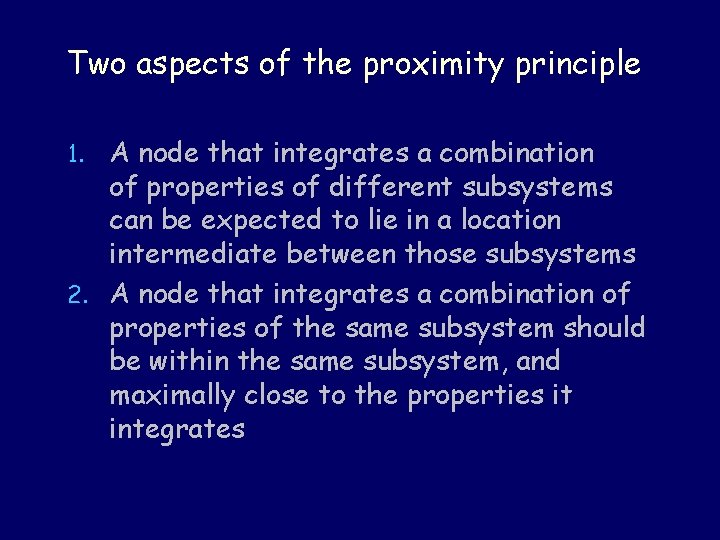 Two aspects of the proximity principle

1. A node that integrates a combination of properties of different subsystems can be expected to lie in a location intermediate between those subsystems
2. A node that integrates a combination of properties of the same subsystem should be within the same subsystem, and maximally close to the properties it integrates